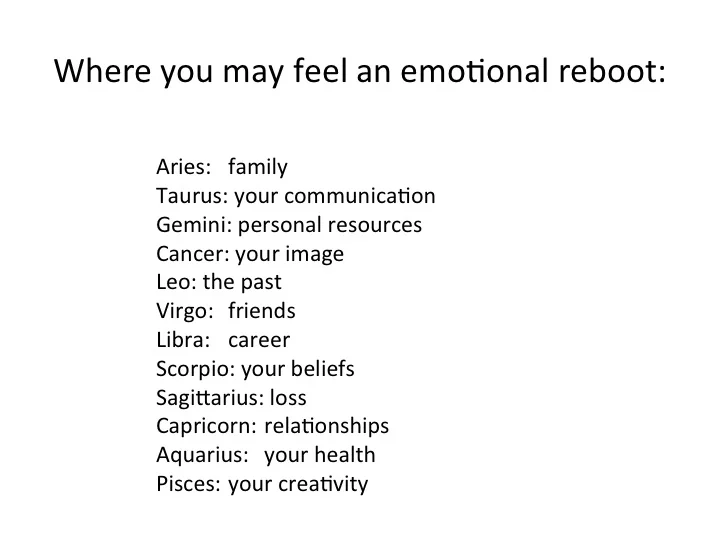 Where you may feel an emotional reboot:

Aries: family
Taurus: your communication
Gemini: personal resources
Cancer: your image
Leo: the past
Virgo: friends
Libra: career
Scorpio: your beliefs
Sagittarius: loss
Capricorn: relationships
Aquarius: your health
Pisces: your creativity